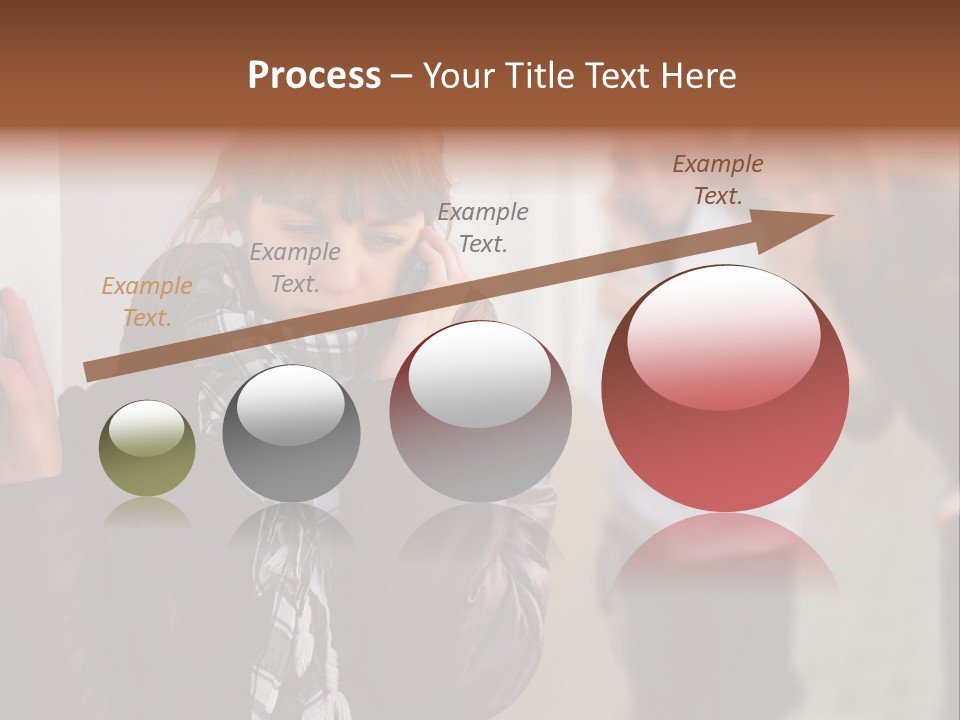 Process – Your Title Text Here

Example Text.

Example Text.

Example Text.

Example Text.